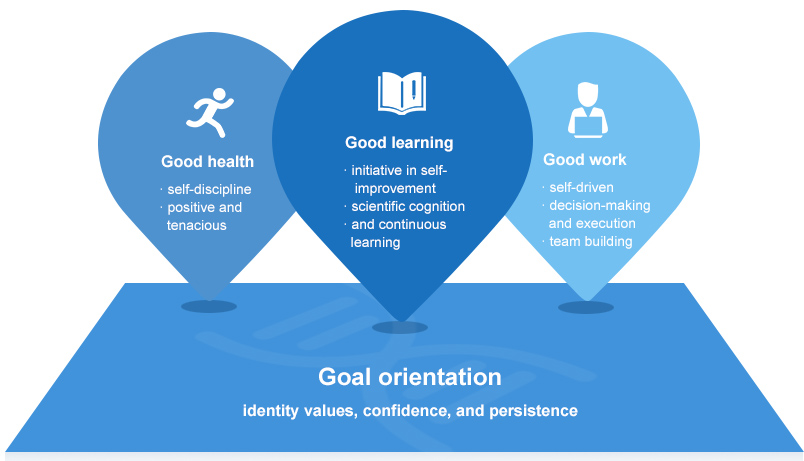 Good health
· self-discipline
· positive and tenacious

Good learning
· initiative in self-improvement
· scientific cognition
· and continuous learning

Good work
· self-driven
· decision-making and execution
· team building

Goal orientation
identity values, confidence, and persistence